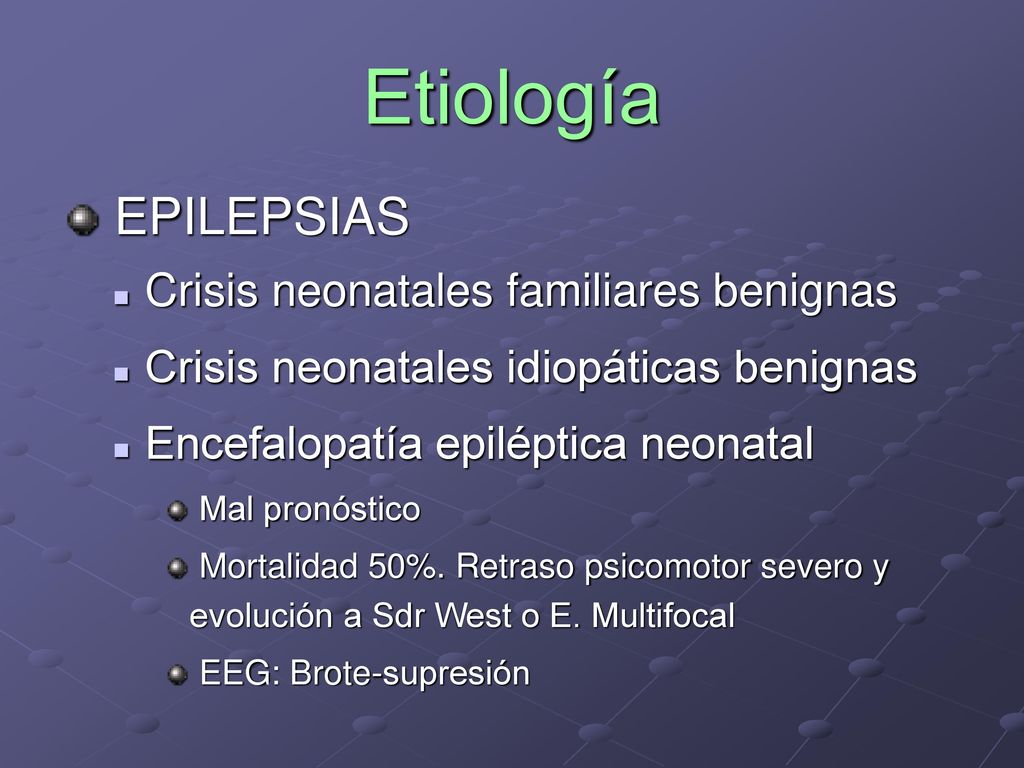 Etiología

EPILEPSIAS

Crisis neonatales familiares benignas

Crisis neonatales idiopáticas benignas

Encefalopatía epiléptica neonatal

Mal pronóstico

Mortalidad 50%. Retraso psicomotor severo y evolución a Sdr West o E. Multifocal

EEG: Brote-supresión